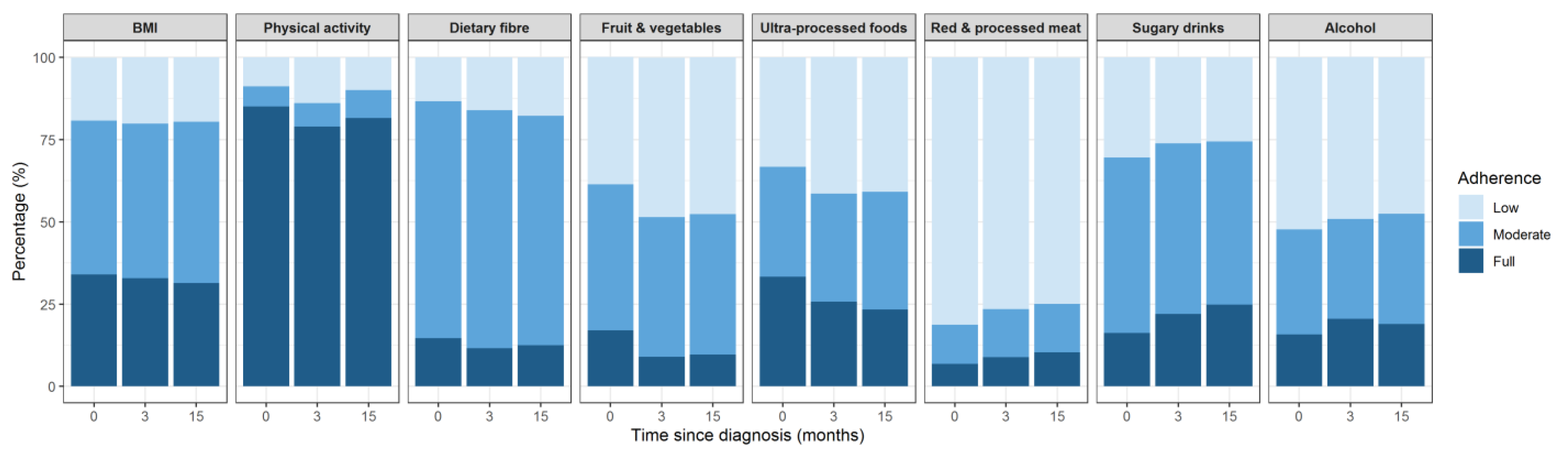 BMI
Physical activity
Dietary fibre
Fruit & vegetables
Ultra-processed foods
Red & processed meat
Sugary drinks
Alcohol

Percentage (%)
100
75
50
25
0

0 3 15
0 3 15
0 3 15
0 3 15
0 3 15
0 3 15
0 3 15
0 3 15

Time since diagnosis (months)

Adherence
Low
Moderate
Full